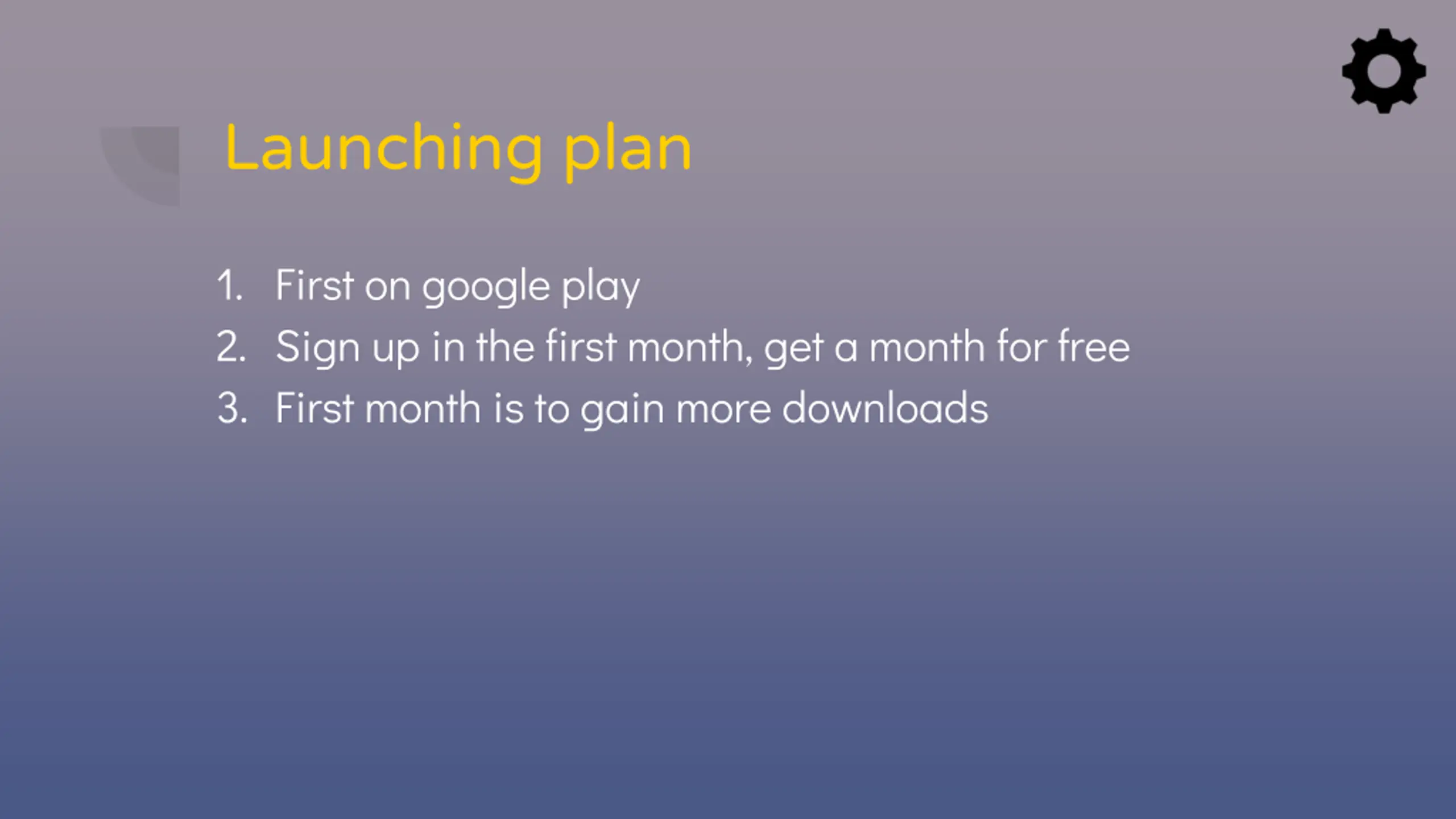 Launching plan

1. First on google play
2. Sign up in the first month, get a month for free
3. First month is to gain more downloads